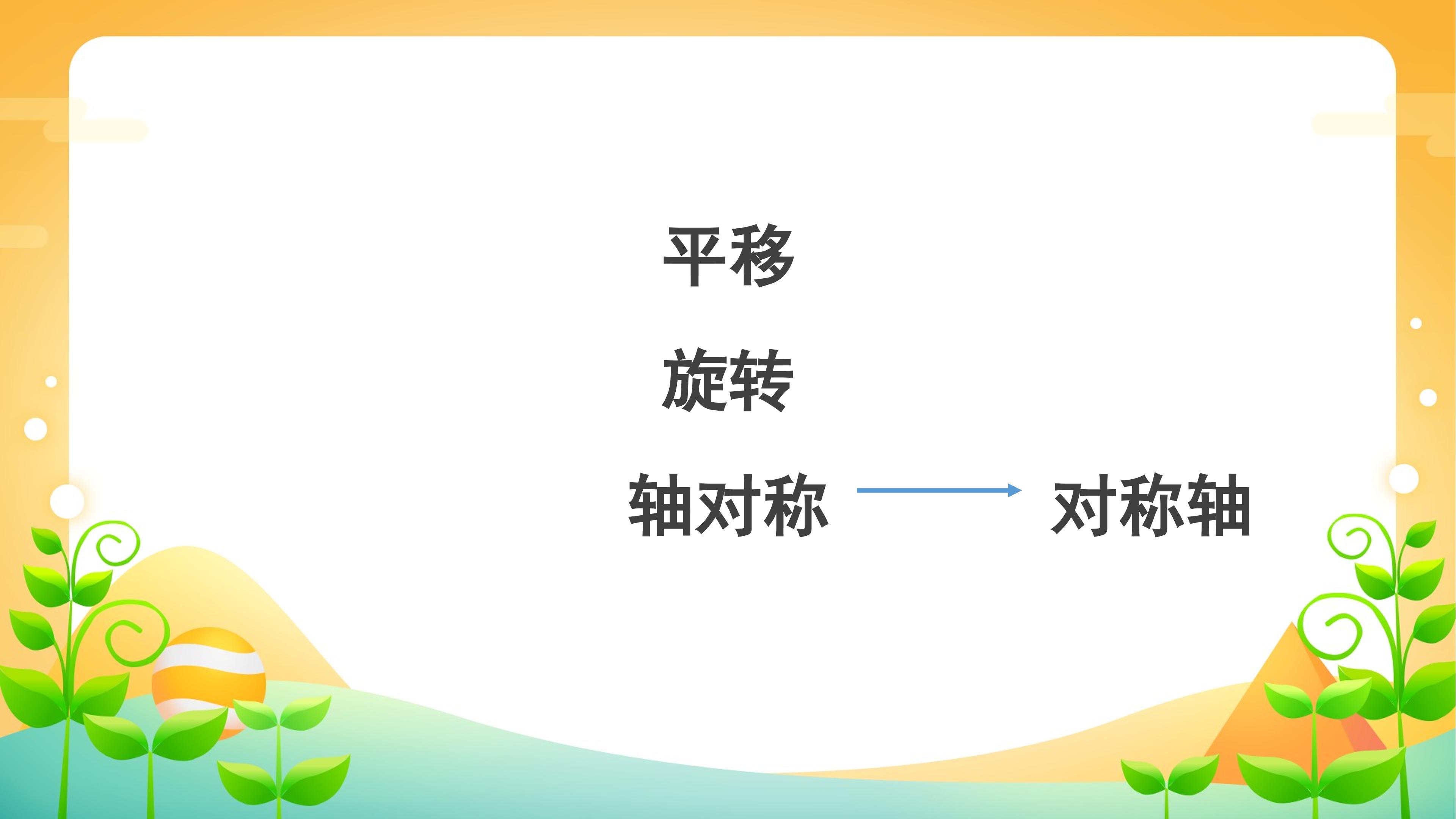 平移

旋转

轴对称 对称轴